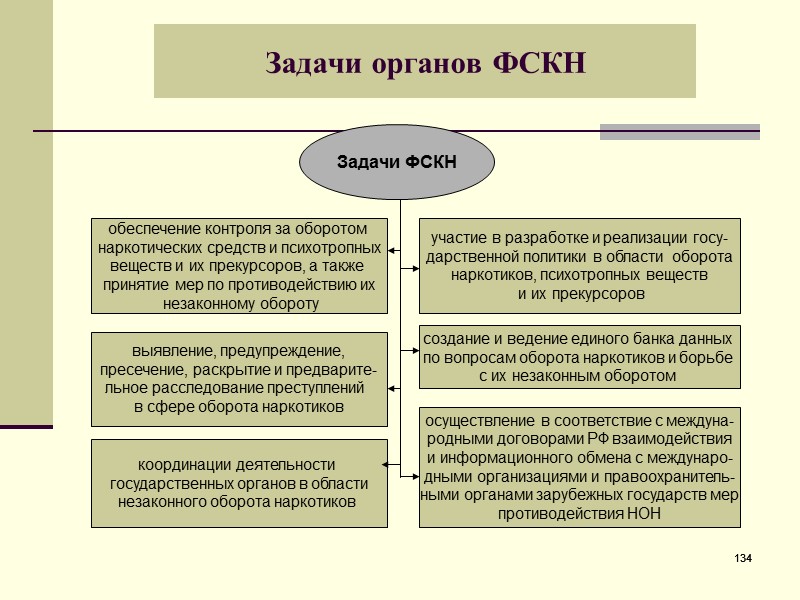 Задачи органов ФСКН

Задачи ФСКН

обеспечение контроля за оборотом наркотических средств и психотропных веществ и их прекурсоров, а также принятие мер по противодействию их незаконному обороту

выявление, предупреждение, пресечение, раскрытие и предварительное расследование преступлений в сфере оборота наркотиков

координации деятельности государственных органов в области незаконного оборота наркотиков

участие в разработке и реализации государственной политики в области оборота наркотиков, психотропных веществ и их прекурсоров

создание и ведение единого банка данных по вопросам оборота наркотиков и борьбе с их незаконным оборотом

осуществление в соответствие с международными договорами РФ взаимодействия и информационного обмена с международными организациями и правоохранительными органами зарубежных государств мер противодействия НОН

134